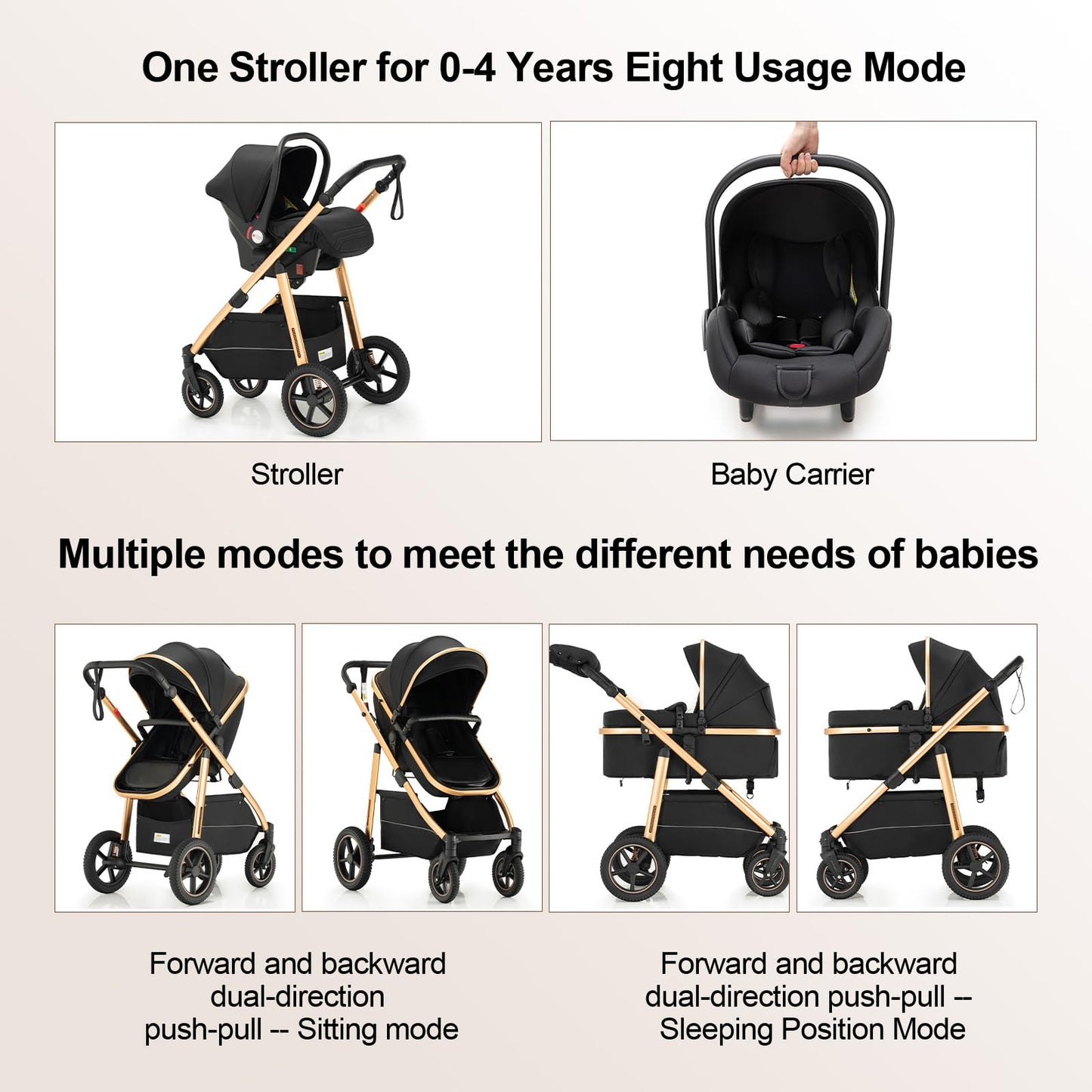 One Stroller for 0-4 Years Eight Usage Mode

Stroller

Baby Carrier

Multiple modes to meet the different needs of babies

Forward and backward dual-direction push-pull -- Sitting mode

Forward and backward dual-direction push-pull -- Sleeping Position Mode